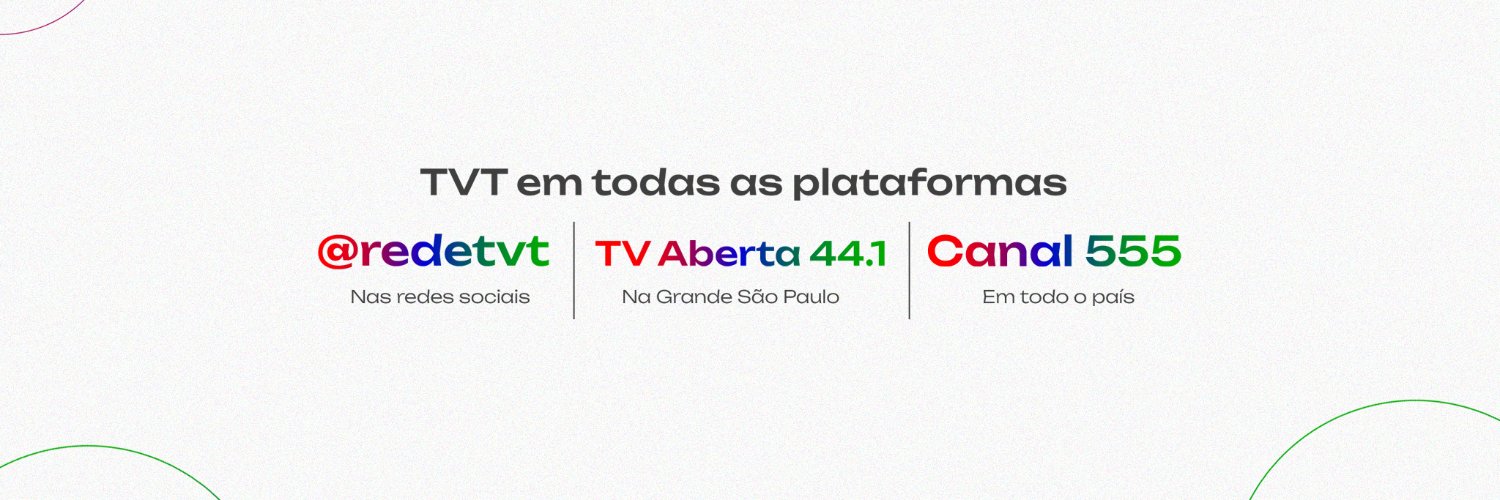 TVT em todas as plataformas

@redetvt
Nas redes sociais

TV Aberta 44.1
Na Grande São Paulo

Canal 555
Em todo o país